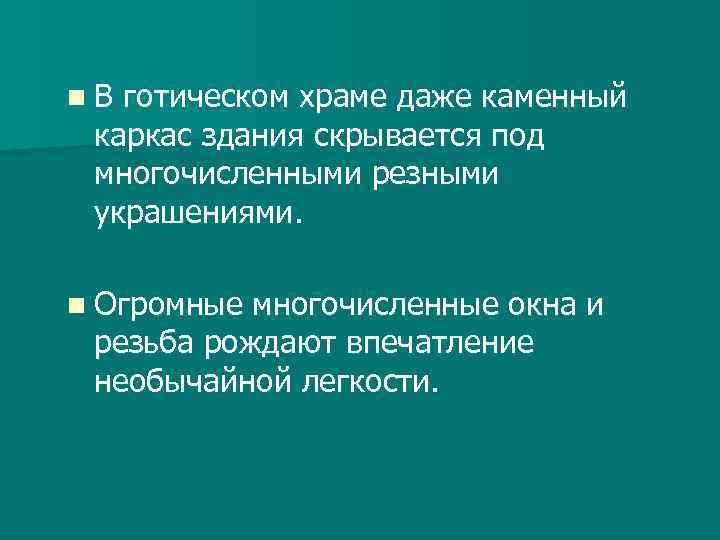 В готическом храме даже каменный каркас здания скрывается под многочисленными резными украшениями.

Огромные многочисленные окна и резьба рождают впечатление необычайной легкости.